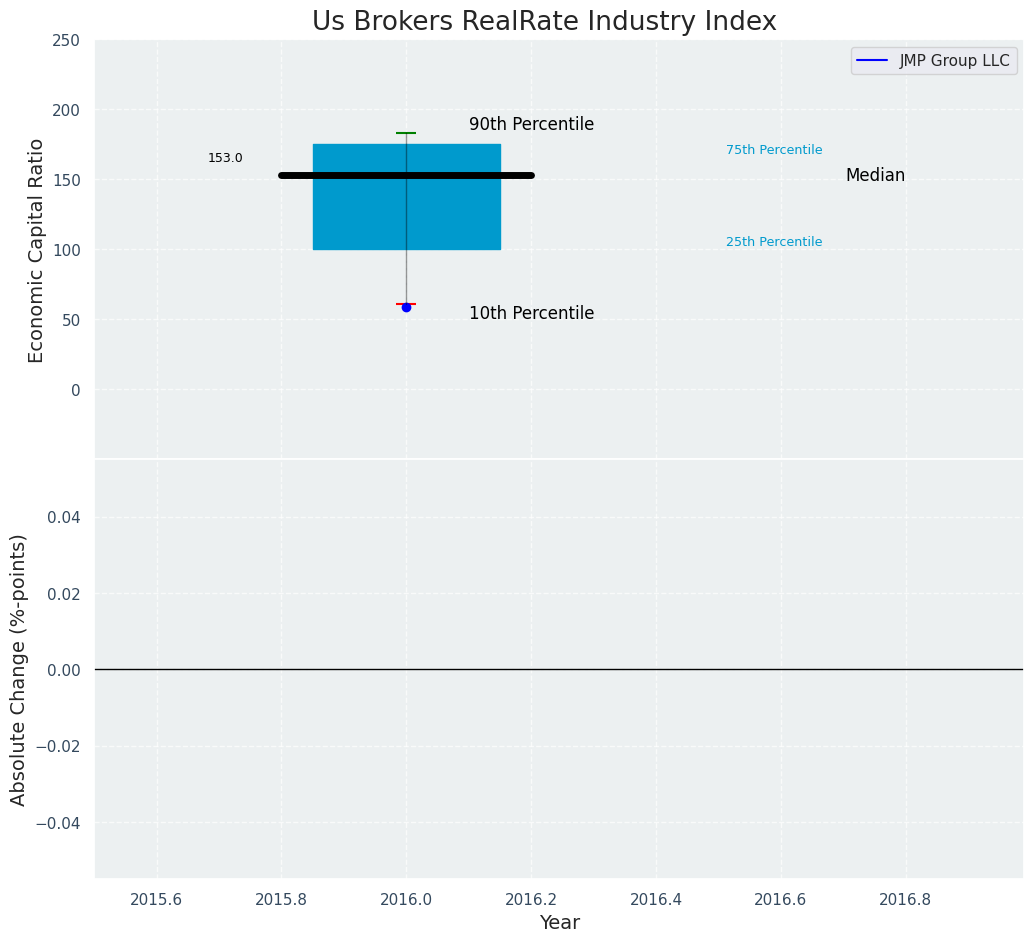 Us Brokers RealRate Industry Index

JMP Group LLC

Economic Capital Ratio

250
200
150
100
50
0

153.0

90th Percentile
75th Percentile
Median
25th Percentile
10th Percentile

Absolute Change (%-points)

0.04
0.02
0.00
−0.02
−0.04

2015.6
2015.8
2016.0
2016.2
2016.4
2016.6
2016.8

Year